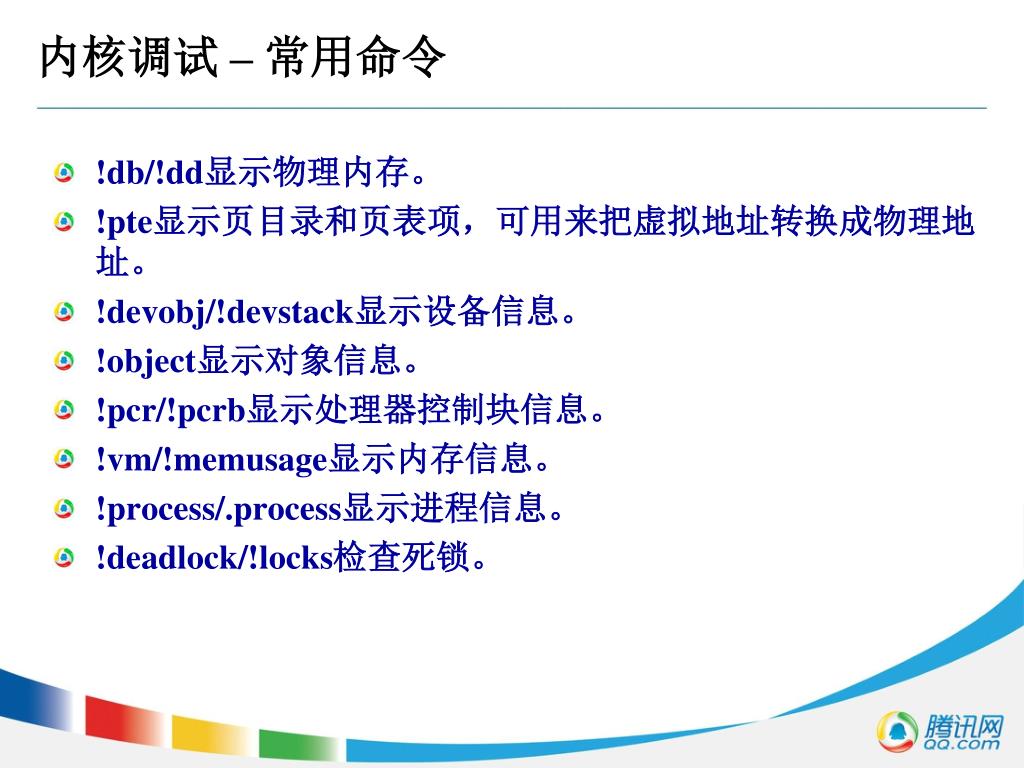 内核调试 – 常用命令

!db/!dd显示物理内存。

!pte显示页目录和页表项，可用来把虚拟地址转换成物理地址。

!devobj/!devstack显示设备信息。

!object显示对象信息。

!pcr/!pcrb显示处理器控制块信息。

!vm/!memusage显示内存信息。

!process/.process显示进程信息。

!deadlock/!locks检查死锁。

腾讯网
QQ.com